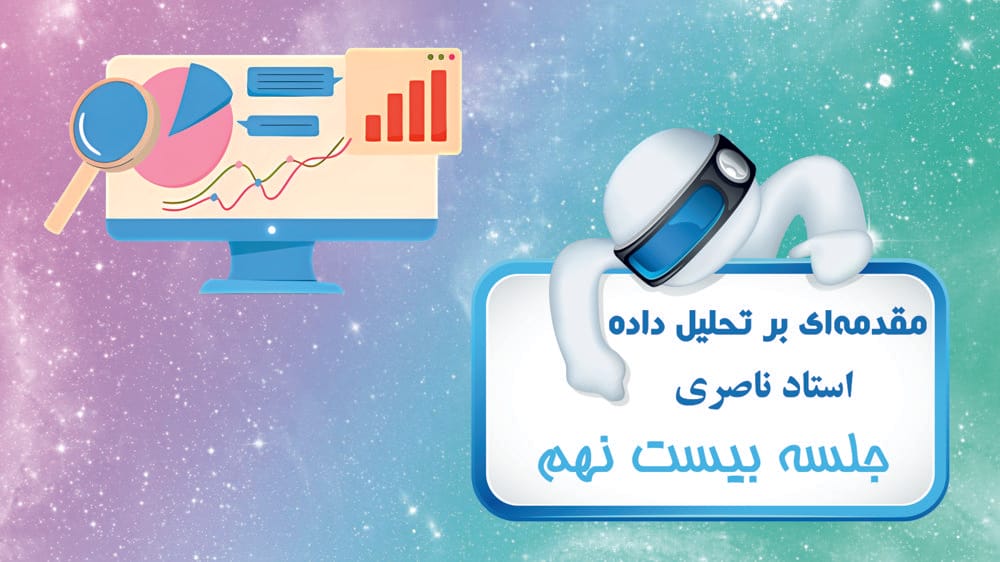 مقدمه‌ای بر تحلیل داده
استاد ناصری
جلسه بیست نهم